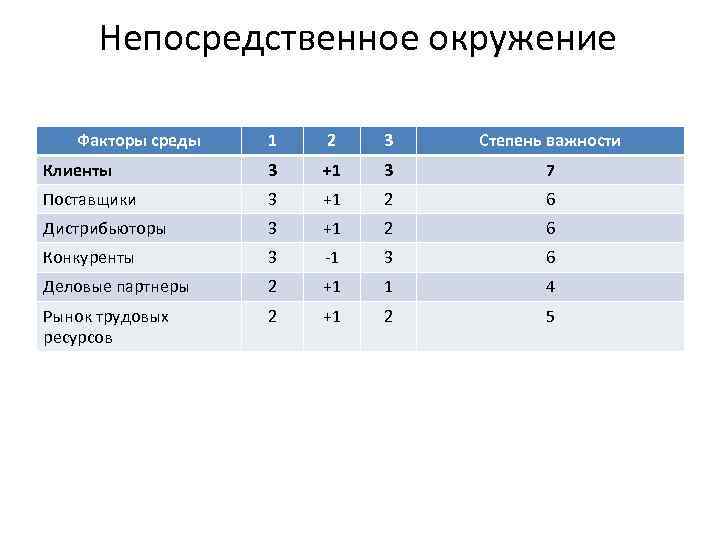 Непосредственное окружение

| Факторы среды | 1 | 2 | 3 | Степень важности |
|---|---|---|---|---|
| Клиенты | 3 | +1 | 3 | 7 |
| Поставщики | 3 | +1 | 2 | 6 |
| Дистрибьюторы | 3 | +1 | 2 | 6 |
| Конкуренты | 3 | -1 | 3 | 6 |
| Деловые партнеры | 2 | +1 | 1 | 4 |
| Рынок трудовых ресурсов | 2 | +1 | 2 | 5 |